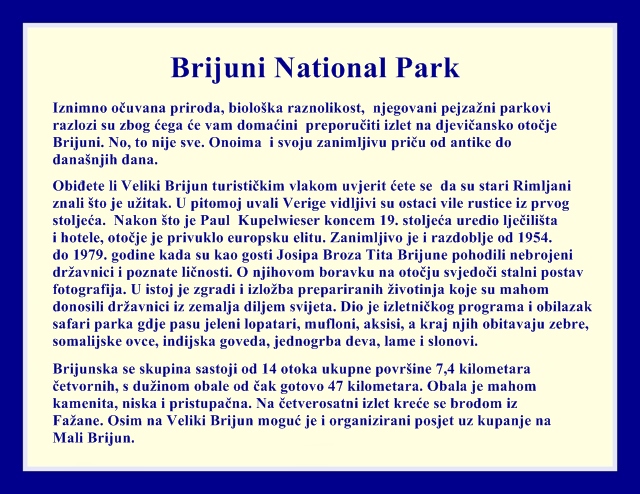 Brijuni National Park

Iznimno očuvana priroda, biološka raznolikost, njegovani pejzažni parkovi razlozi su zbog čega će vam domaćini preporučiti izlet na djevičansko otočje Brijuni. No, to nije sve. Onoima i svoju zanimljivu priču od antike do današnjih dana.

Obiđete li Veliki Brijun turističkim vlakom uvjerit ćete se da su stari Rimljani znali što je užitak. U pitomoj uvali Verige vidljivi su ostaci vile rustice iz prvog stoljeća. Nakon što je Paul Kupelwieser koncem 19. stoljeća uredio lječilišta i hotele, otočje je privuklo europsku elitu. Zanimljivo je i razdoblje od 1954. do 1979. godine kada su kao gosti Josipa Broza Tita Brijune pohodili nebrojeni državnici i poznate ličnosti. O njihovom boravku na otočju svjedoči stalni postav fotografija. U istoj je zgradi i izložba prepariranih životinja koje su mahom donosili državnici iz zemalja diljem svijeta. Dio je izletničkog programa i obilazak safari parka gdje pasu jeleni lopatari, mufloni, aksisi, a kraj njih obitavaju zebre, somalijske ovce, indijska goveda, jednogrba deva, lame i slonovi.

Brijunska se skupina sastoji od 14 otoka ukupne površine 7,4 kilometara četvornih, s dužinom obale od čak gotovo 47 kilometara. Obala je mahom kamenita, niska i pristupačna. Na četverosatni izlet kreće se brodom iz Fažane. Osim na Veliki Brijun moguć je i organizirani posjet uz kupanje na Mali Brijun.